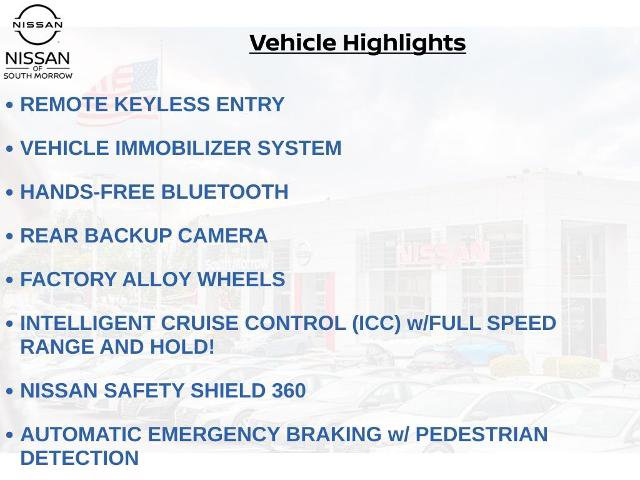 NISSAN

NISSAN
OF
SOUTH MORROW

Vehicle Highlights

• REMOTE KEYLESS ENTRY

• VEHICLE IMMOBILIZER SYSTEM

• HANDS-FREE BLUETOOTH

• REAR BACKUP CAMERA

• FACTORY ALLOY WHEELS

• INTELLIGENT CRUISE CONTROL (ICC) w/FULL SPEED RANGE AND HOLD!

• NISSAN SAFETY SHIELD 360

• AUTOMATIC EMERGENCY BRAKING w/ PEDESTRIAN DETECTION